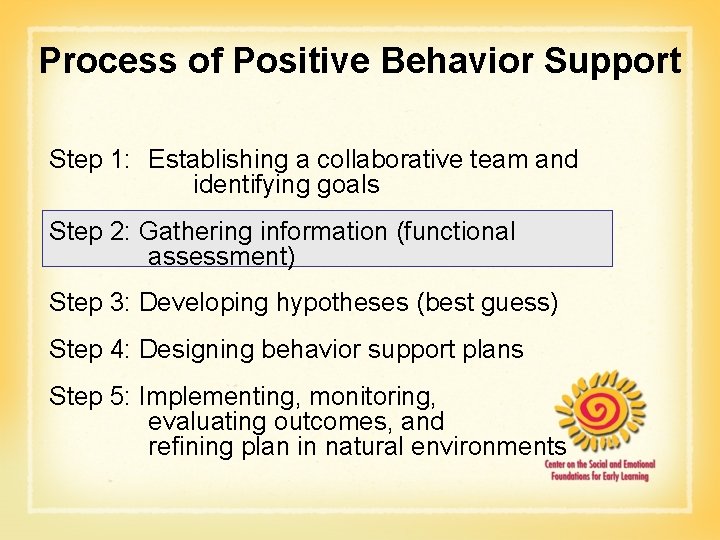 Process of Positive Behavior Support

Step 1: Establishing a collaborative team and identifying goals

Step 2: Gathering information (functional assessment)

Step 3: Developing hypotheses (best guess)

Step 4: Designing behavior support plans

Step 5: Implementing, monitoring, evaluating outcomes, and refining plan in natural environments

Center on the Social and Emotional Foundations for Early Learning